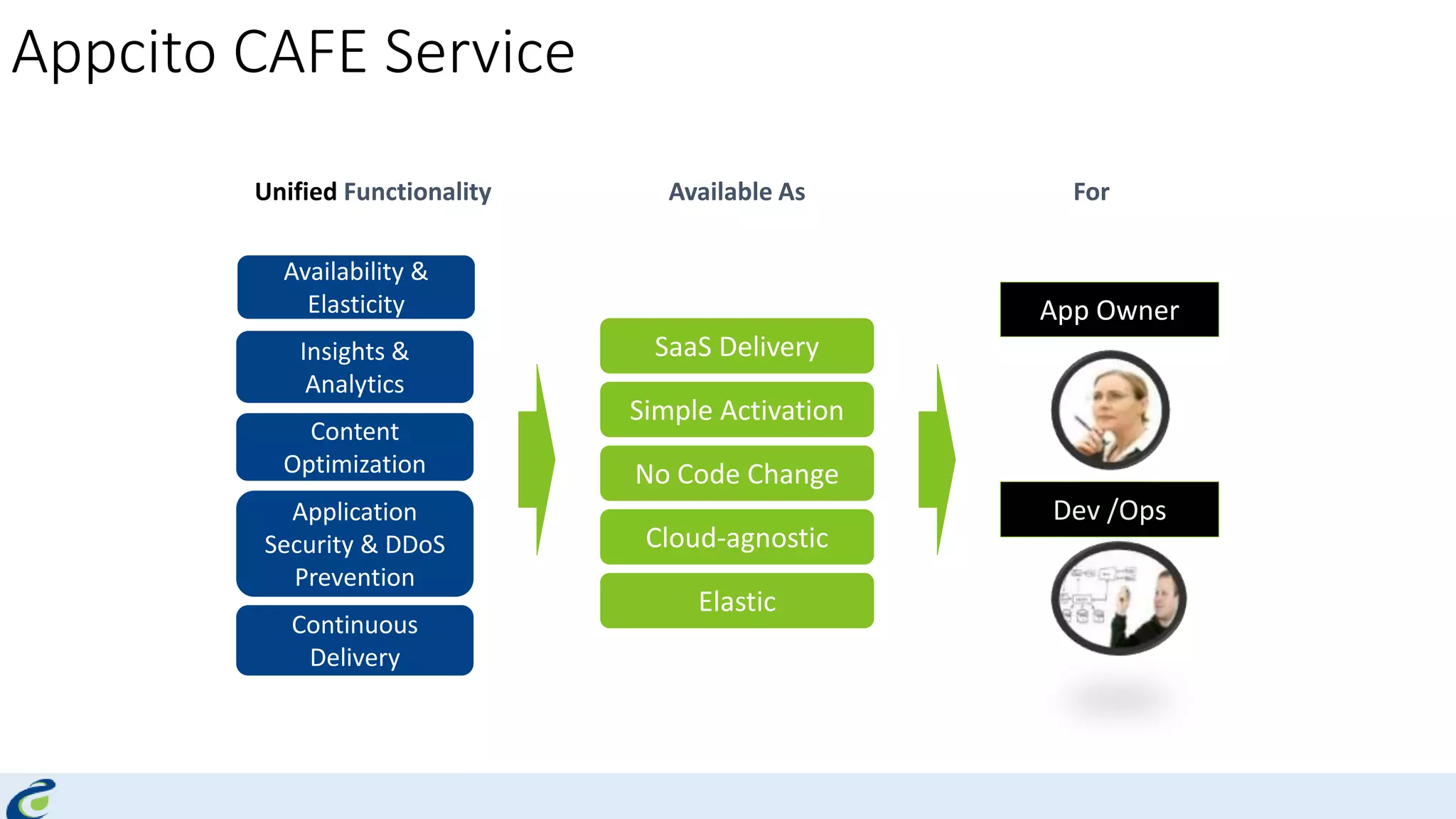 Appcito CAFE Service

Unified Functionality

Availability & Elasticity

Insights & Analytics

Content Optimization

Application Security & DDoS Prevention

Continuous Delivery

Available As

SaaS Delivery

Simple Activation

No Code Change

Cloud-agnostic

Elastic

For

App Owner

Dev /Ops